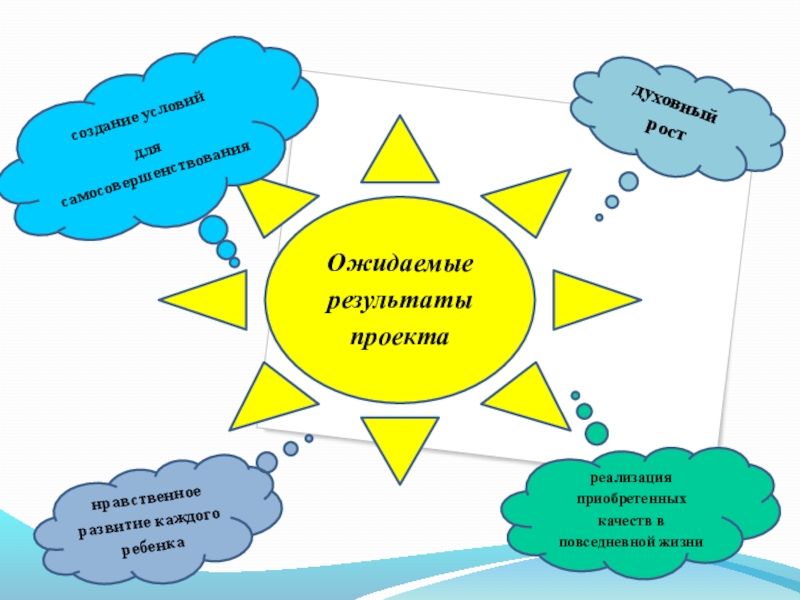 создание условий для самосовершенствования

духовный рост

Ожидаемые результаты проекта

нравственное развитие каждого ребенка

реализация приобретенных качеств в повседневной жизни